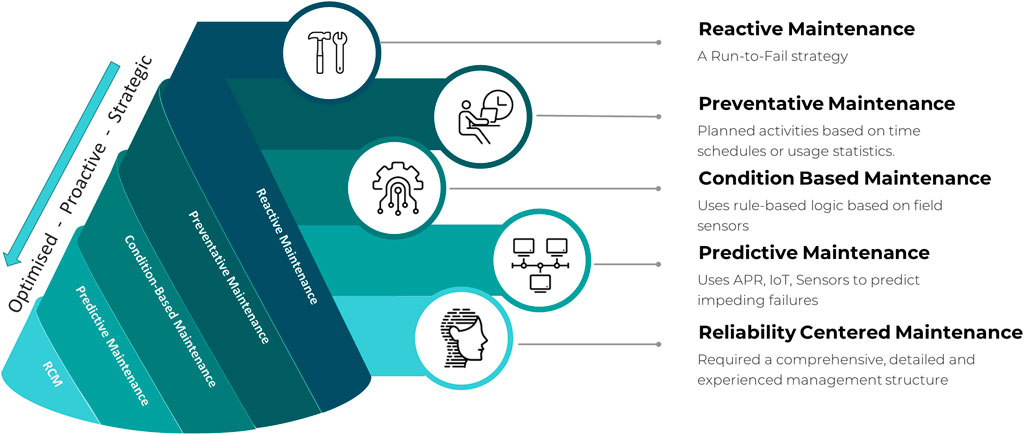 Optimised - Proactive - Strategic

Reactive Maintenance

Preventative Maintenance

Condition-Based Maintenance

Predictive Maintenance

RCM

Reactive Maintenance
A Run-to-Fail strategy

Preventative Maintenance
Planned activities based on time schedules or usage statistics.

Condition Based Maintenance
Uses rule-based logic based on field sensors

Predictive Maintenance
Uses APR, IoT, Sensors to predict impeding failures

Reliability Centered Maintenance
Required a comprehensive, detailed and experienced management structure